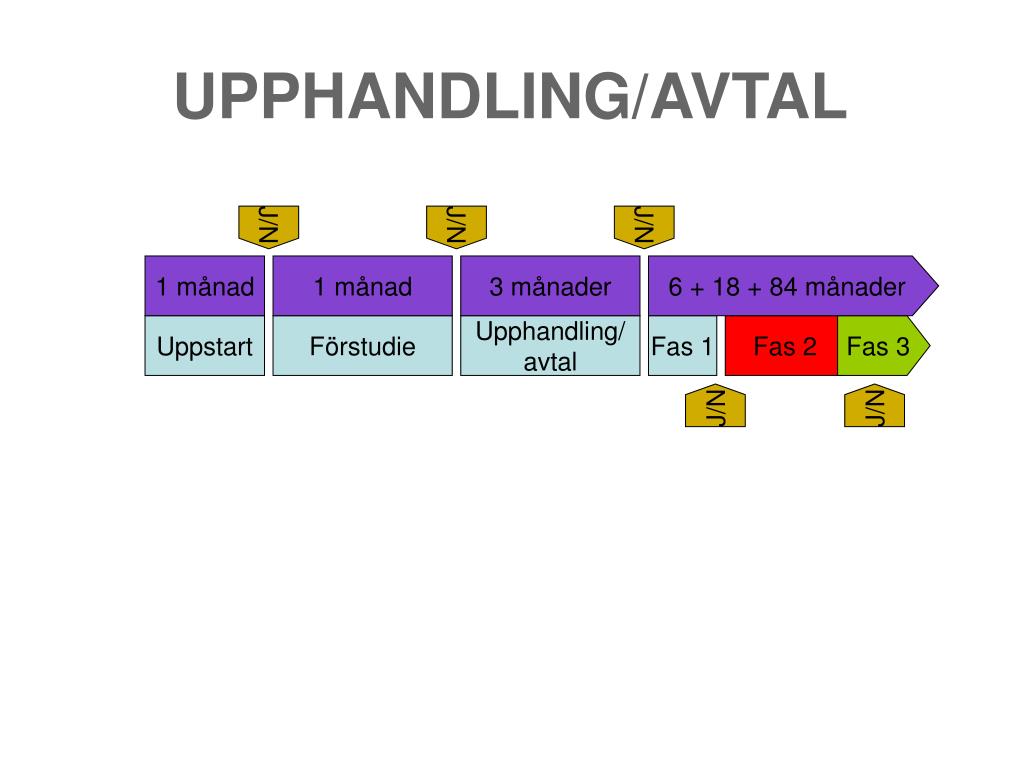 UPPHANDLING/AVTAL

J/N

J/N

J/N

1 månad

1 månad

3 månader

6 + 18 + 84 månader

Uppstart

Förstudie

Upphandling/ avtal

Fas 1

Fas 2

Fas 3

J/N

J/N